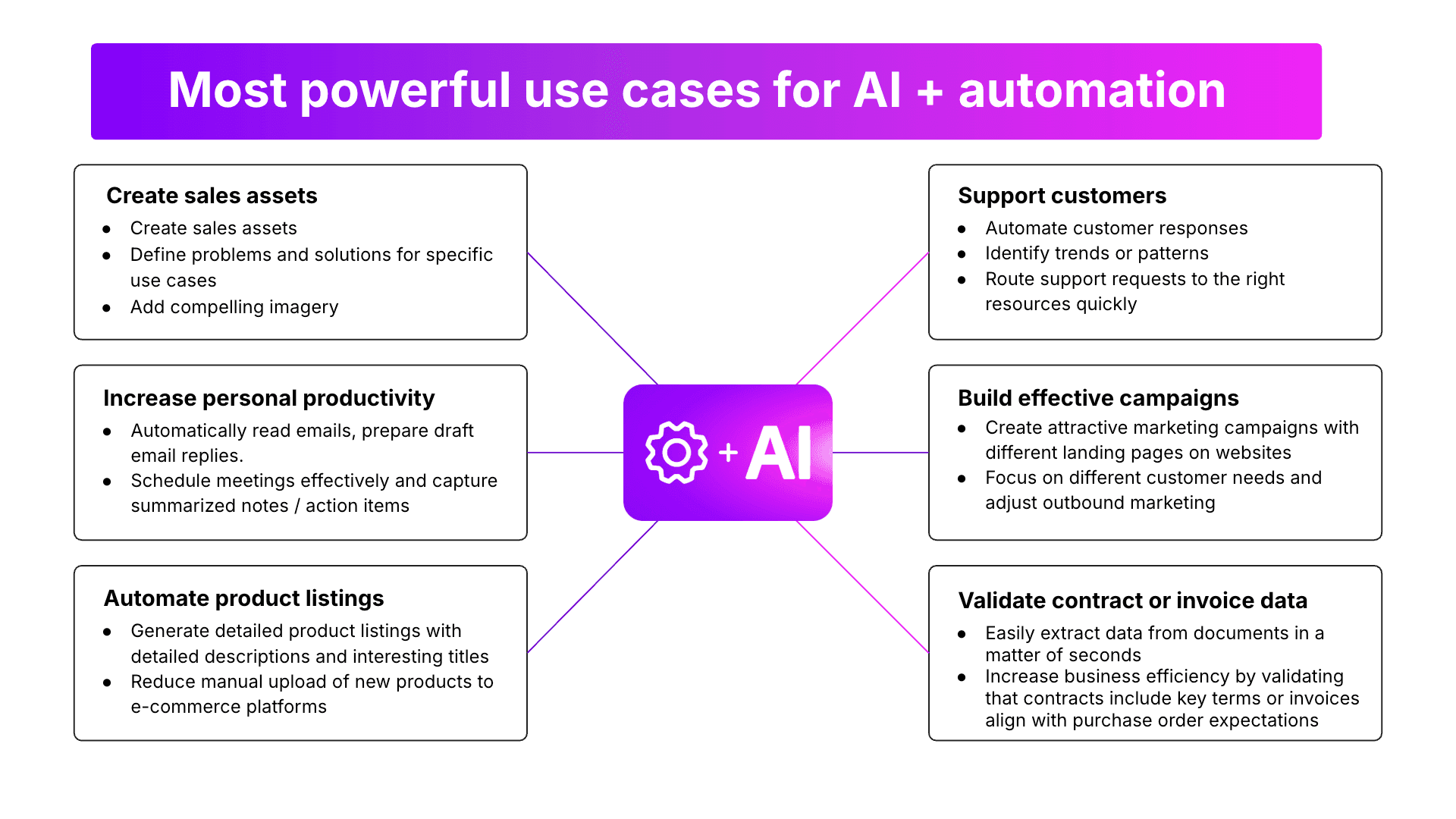 Most powerful use cases for AI + automation

Create sales assets
- Create sales assets
- Define problems and solutions for specific use cases
- Add compelling imagery

Increase personal productivity
- Automatically read emails, prepare draft email replies.
- Schedule meetings effectively and capture summarized notes / action items

Automate product listings
- Generate detailed product listings with detailed descriptions and interesting titles
- Reduce manual upload of new products to e-commerce platforms

+ AI

Support customers
- Automate customer responses
- Identify trends or patterns
- Route support requests to the right resources quickly

Build effective campaigns
- Create attractive marketing campaigns with different landing pages on websites
- Focus on different customer needs and adjust outbound marketing

Validate contract or invoice data
- Easily extract data from documents in a matter of seconds
- Increase business efficiency by validating that contracts include key terms or invoices align with purchase order expectations